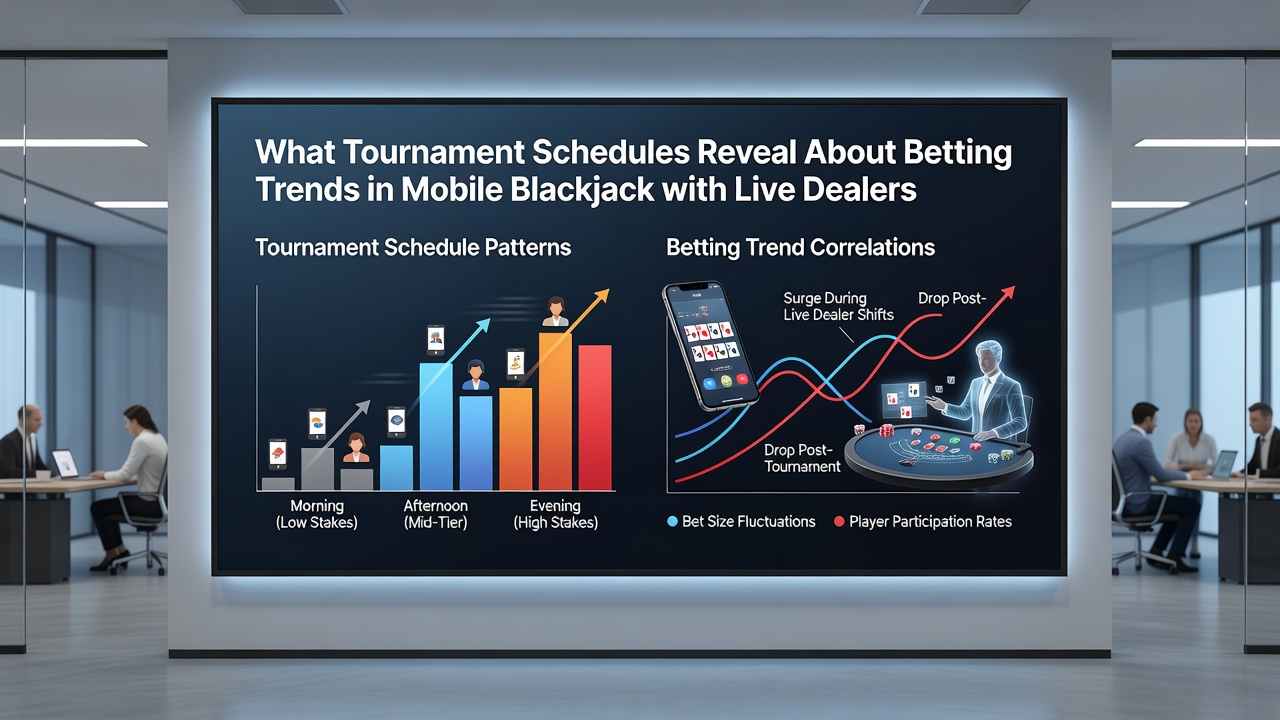 What Tournament Schedules Reveal About Betting Trends in Mobile Blackjack with Live Dealers

Tournament Schedule Patterns

Morning (Low Stakes)

Afternoon (Mid-Tier)

Evening (High Stakes)

Betting Trend Correlations

Surge During Live Dealer Shifts

Drop Post-

Drop Post-Tournament

Bet Size Fluctuations

Player Participation Rates